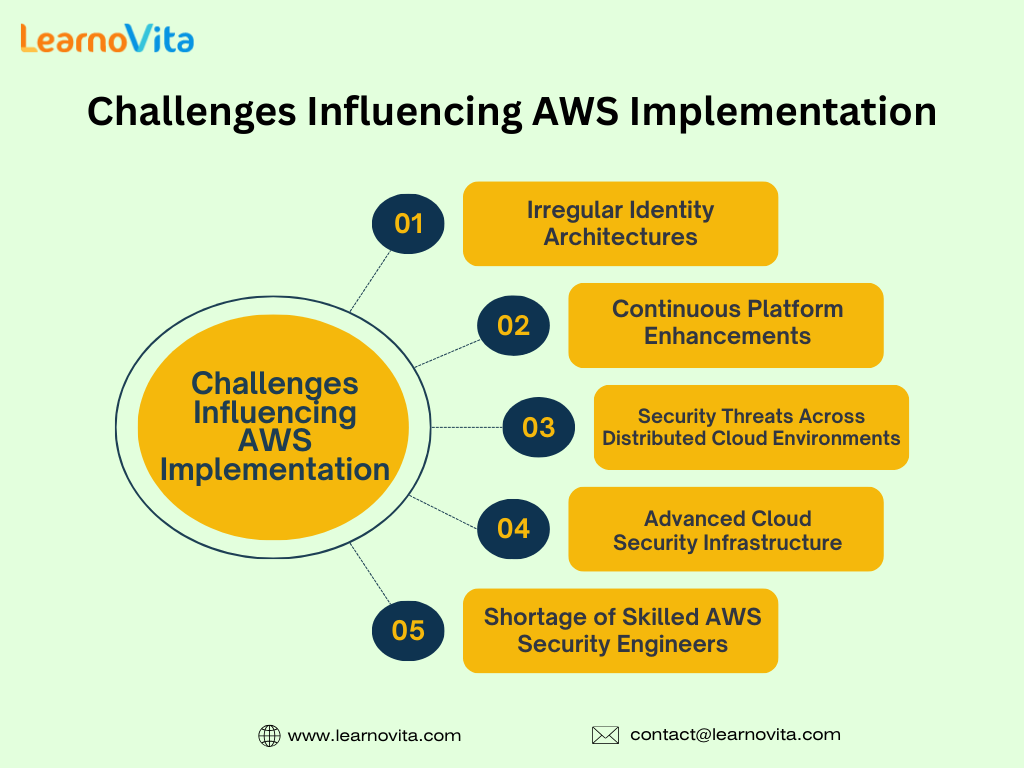 LearnoVita

Challenges Influencing AWS Implementation

Challenges Influencing AWS Implementation

01 Irregular Identity Architectures

02 Continuous Platform Enhancements

03 Security Threats Across Distributed Cloud Environments

04 Advanced Cloud Security Infrastructure

05 Shortage of Skilled AWS Security Engineers

www.learnovita.com

contact@learnovita.com